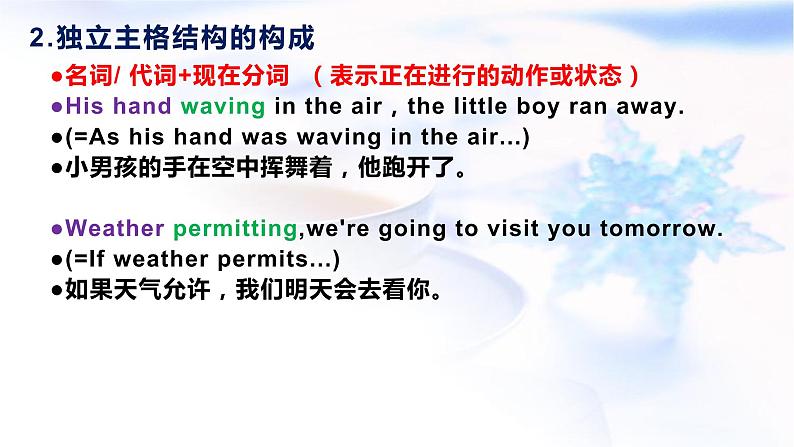 2.独立主格结构的构成

●名词/ 代词+现在分词 （表示正在进行的动作或状态）

●His hand waving in the air , the little boy ran away.

●(=As his hand was waving in the air...)

●小男孩的手在空中挥舞着，他跑开了。

●Weather permitting,we're going to visit you tomorrow.

●(=If weather permits...)

●如果天气允许，我们明天会去看你。